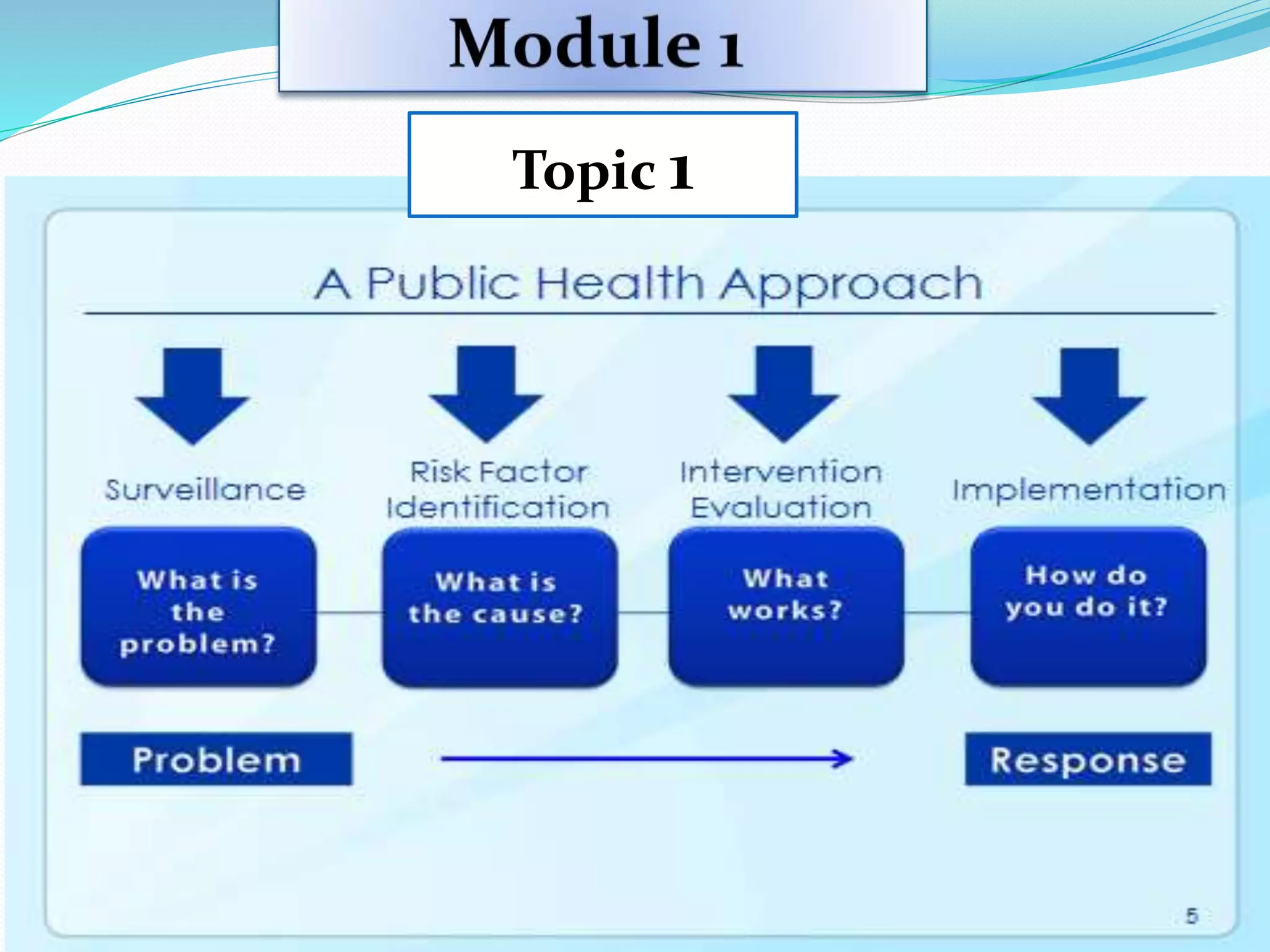 Module 1

Topic 1

A Public Health Approach

Surveillance

Risk Factor Identification

Intervention Evaluation

Implementation

What is the problem?

What is the cause?

What works?

How do you do it?

Problem

Response

5